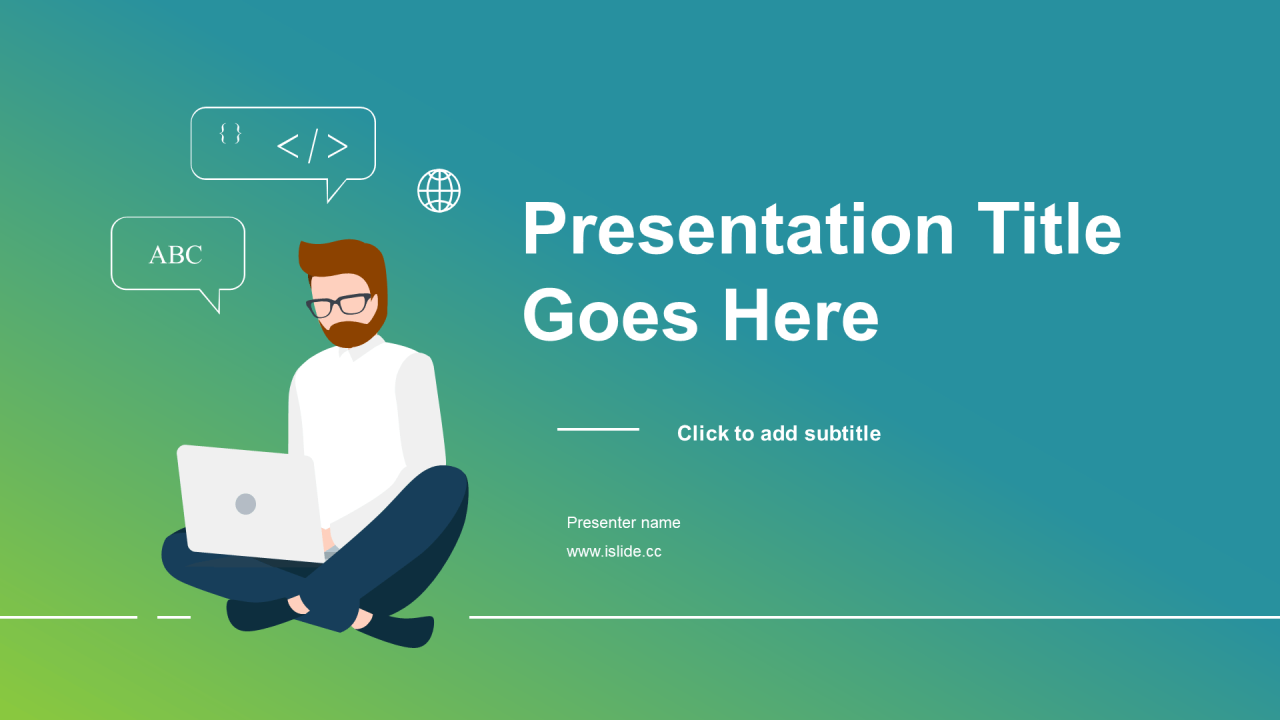 {}  </>

ABC

Presentation Title Goes Here

Click to add subtitle

Presenter name
www.islide.cc